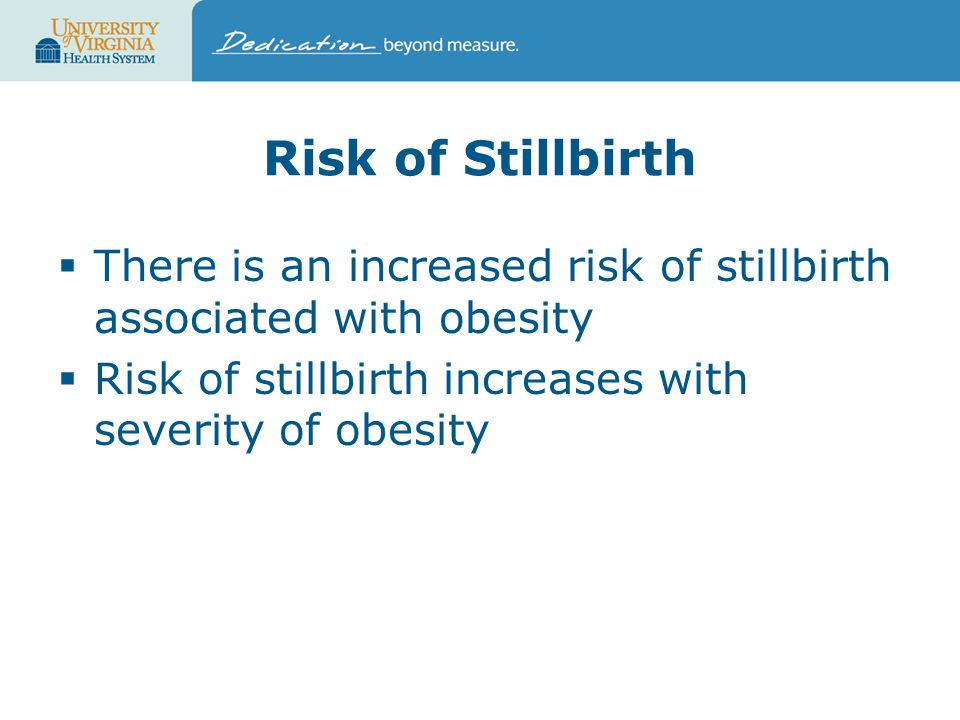 UNIVERSITY of VIRGINIA HEALTH SYSTEM

Dedication beyond measure.

Risk of Stillbirth

▪ There is an increased risk of stillbirth associated with obesity

▪ Risk of stillbirth increases with severity of obesity